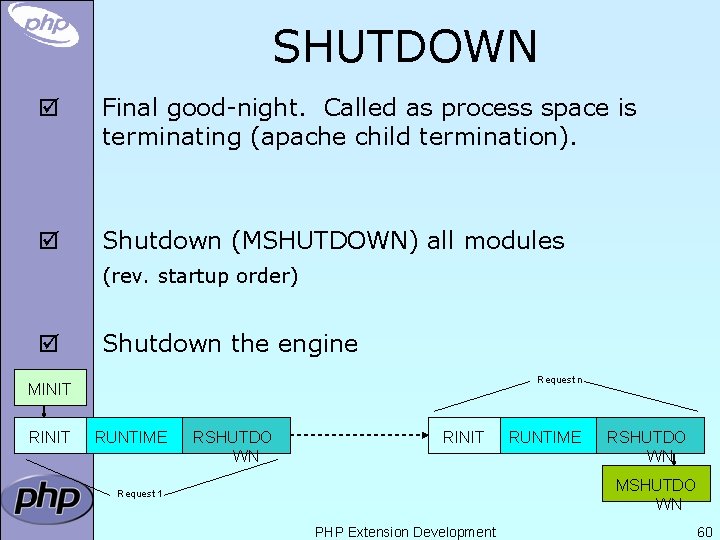 php

SHUTDOWN

☑ Final good-night. Called as process space is terminating (apache child termination).

☑ Shutdown (MSHUTDOWN) all modules (rev. startup order)

☑ Shutdown the engine

MINIT

RINIT RUNTIME RSHUTDOWN

Request 1

Request n

RINIT RUNTIME RSHUTDOWN

MSHUTDOWN

php

PHP Extension Development 60